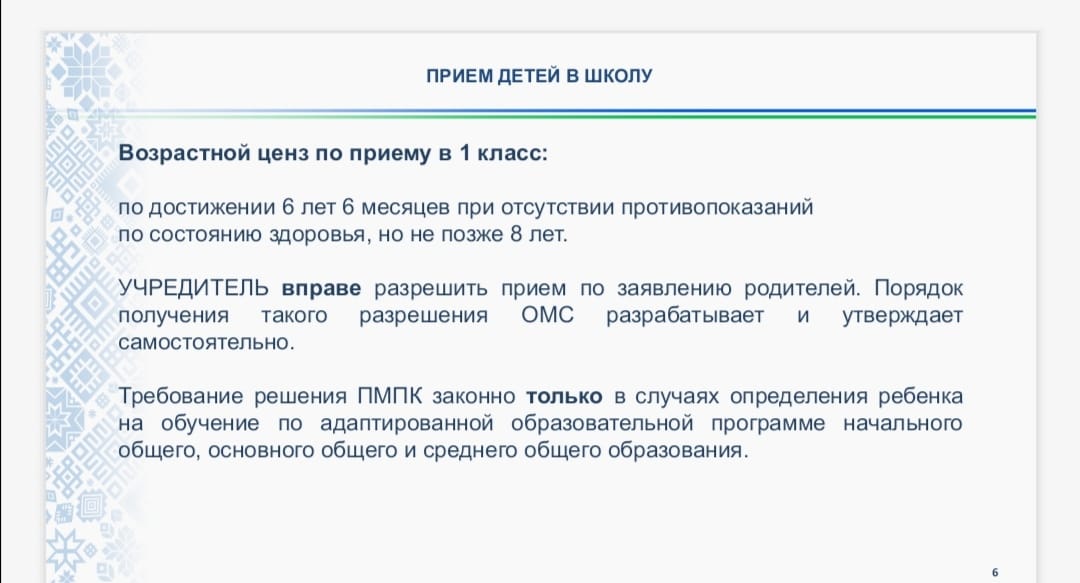 ПРИЕМ ДЕТЕЙ В ШКОЛУ

Возрастной ценз по приему в 1 класс:

по достижении 6 лет 6 месяцев при отсутствии противопоказаний по состоянию здоровья, но не позже 8 лет.

УЧРЕДИТЕЛЬ вправе разрешить прием по заявлению родителей. Порядок получения такого разрешения ОМС разрабатывает и утверждает самостоятельно.

Требование решения ПМПК законно только в случаях определения ребенка на обучение по адаптированной образовательной программе начального общего, основного общего и среднего общего образования.

6